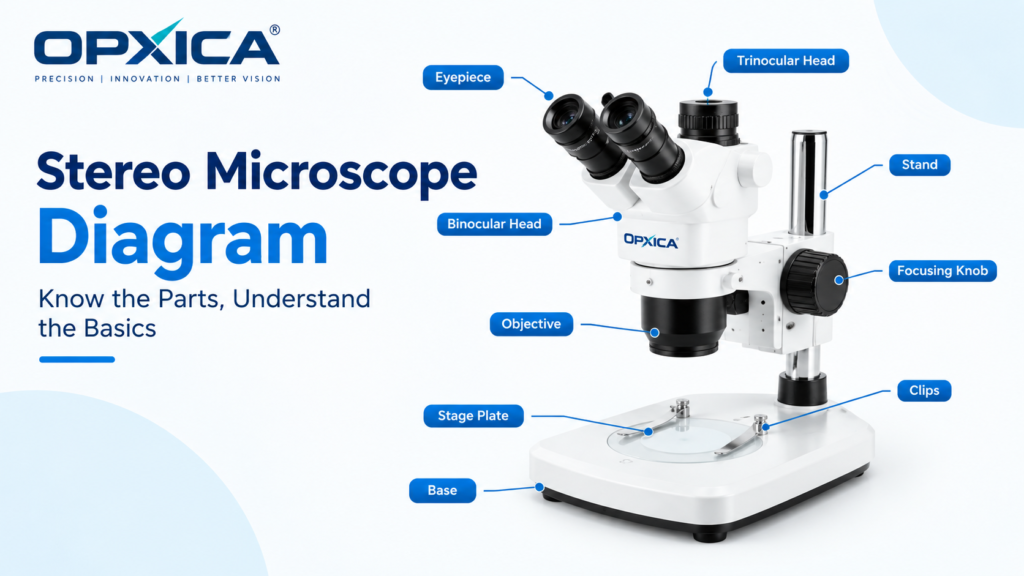 OPXICA®
PRECISION | INNOVATION | BETTER VISION

Stereo Microscope Diagram

Know the Parts, Understand the Basics

Eyepiece
Trinocular Head
Stand
Binocular Head
OPXICA
Focusing Knob
Objective
Clips
Stage Plate
Base